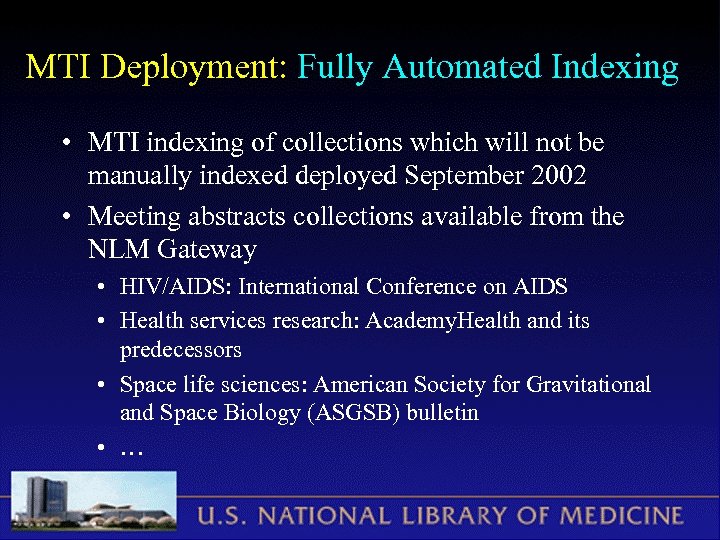 MTI Deployment: Fully Automated Indexing

• MTI indexing of collections which will not be manually indexed deployed September 2002
• Meeting abstracts collections available from the NLM Gateway
  • HIV/AIDS: International Conference on AIDS
  • Health services research: AcademyHealth and its predecessors
  • Space life sciences: American Society for Gravitational and Space Biology (ASGSB) bulletin
  • …

U.S. NATIONAL LIBRARY OF MEDICINE